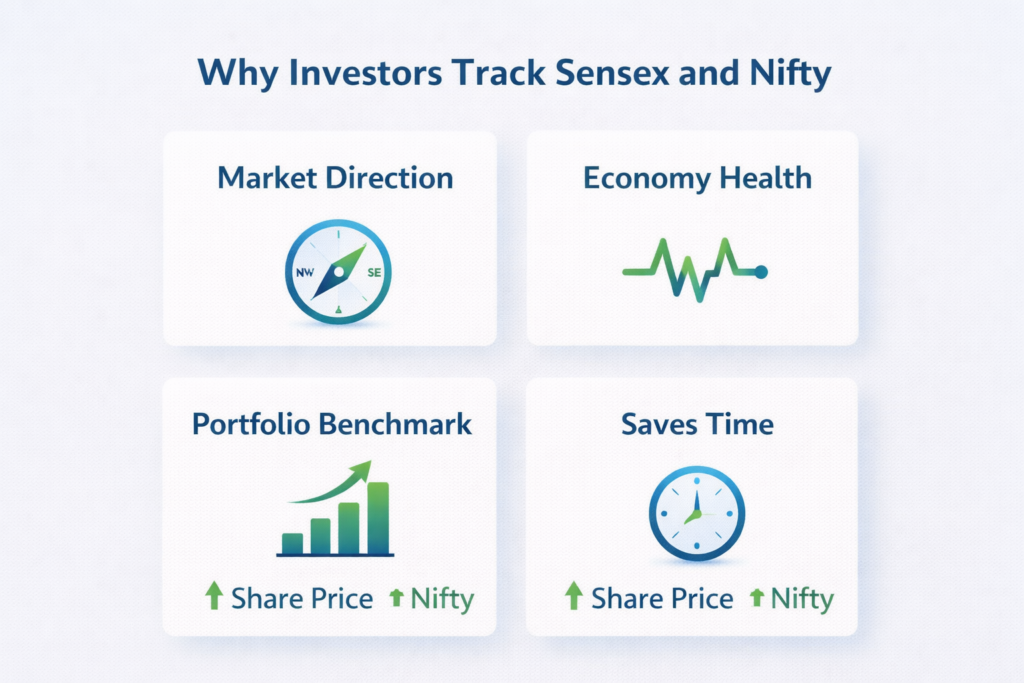 Why Investors Track Sensex and Nifty

Market Direction

NW

SE

Economy Health

Portfolio Benchmark

Share Price Nifty

Saves Time

Share Price Nifty